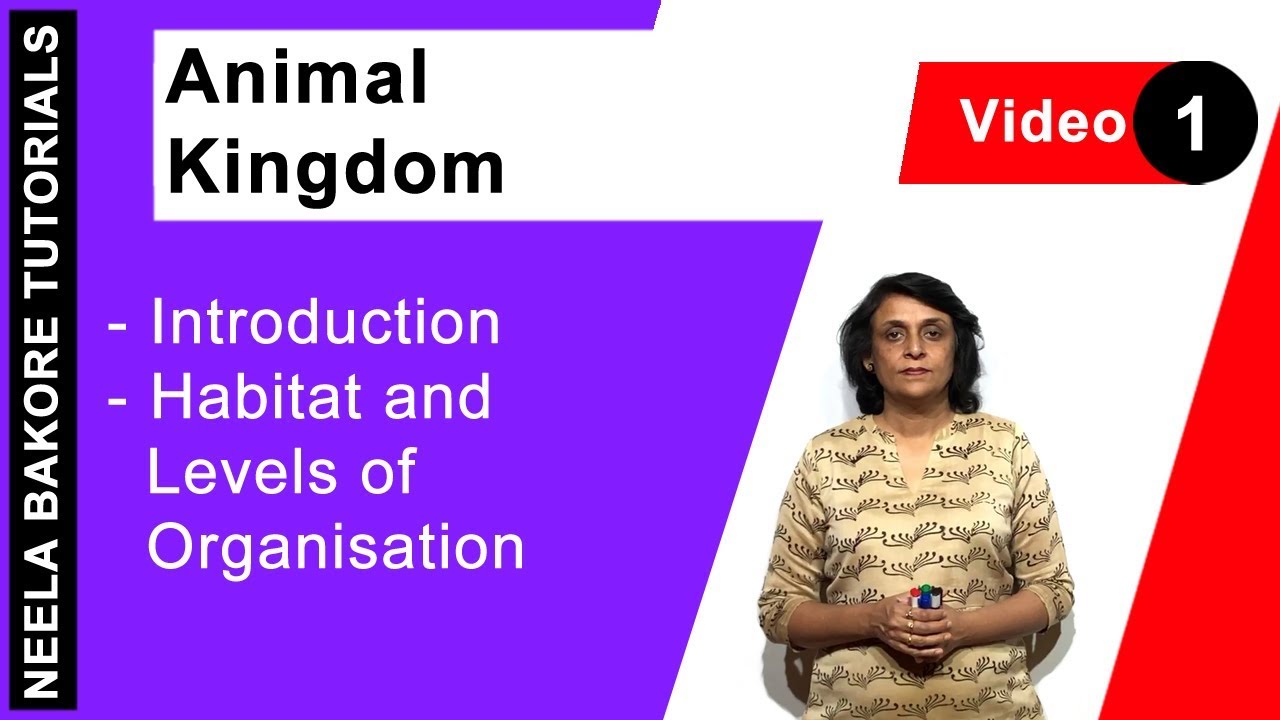 NEELA BAKORE TUTORIALS

Animal Kingdom

Video 1

- Introduction
- Habitat and Levels of Organisation